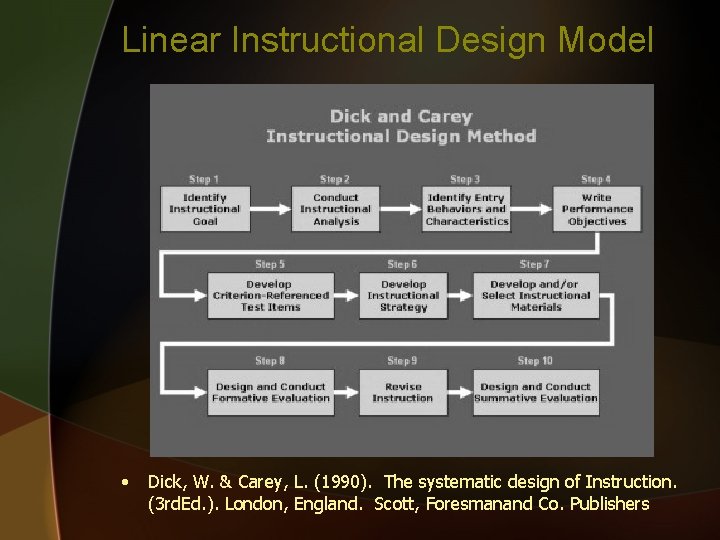 Linear Instructional Design Model

Dick and Carey
Instructional Design Method

Step 1
Identify Instructional Goal

Step 2
Conduct Instructional Analysis

Step 3
Identify Entry Behaviors and Characteristics

Step 4
Write Performance Objectives

Step 5
Develop Criterion-Referenced Test Items

Step 6
Develop Instructional Strategy

Step 7
Develop and/or Select Instructional Materials

Step 8
Design and Conduct Formative Evaluation

Step 9
Revise Instruction

Step 10
Design and Conduct Summative Evaluation

• Dick, W. & Carey, L. (1990). The systematic design of Instruction. (3rdEd.). London, England. Scott, Foresmanand Co. Publishers